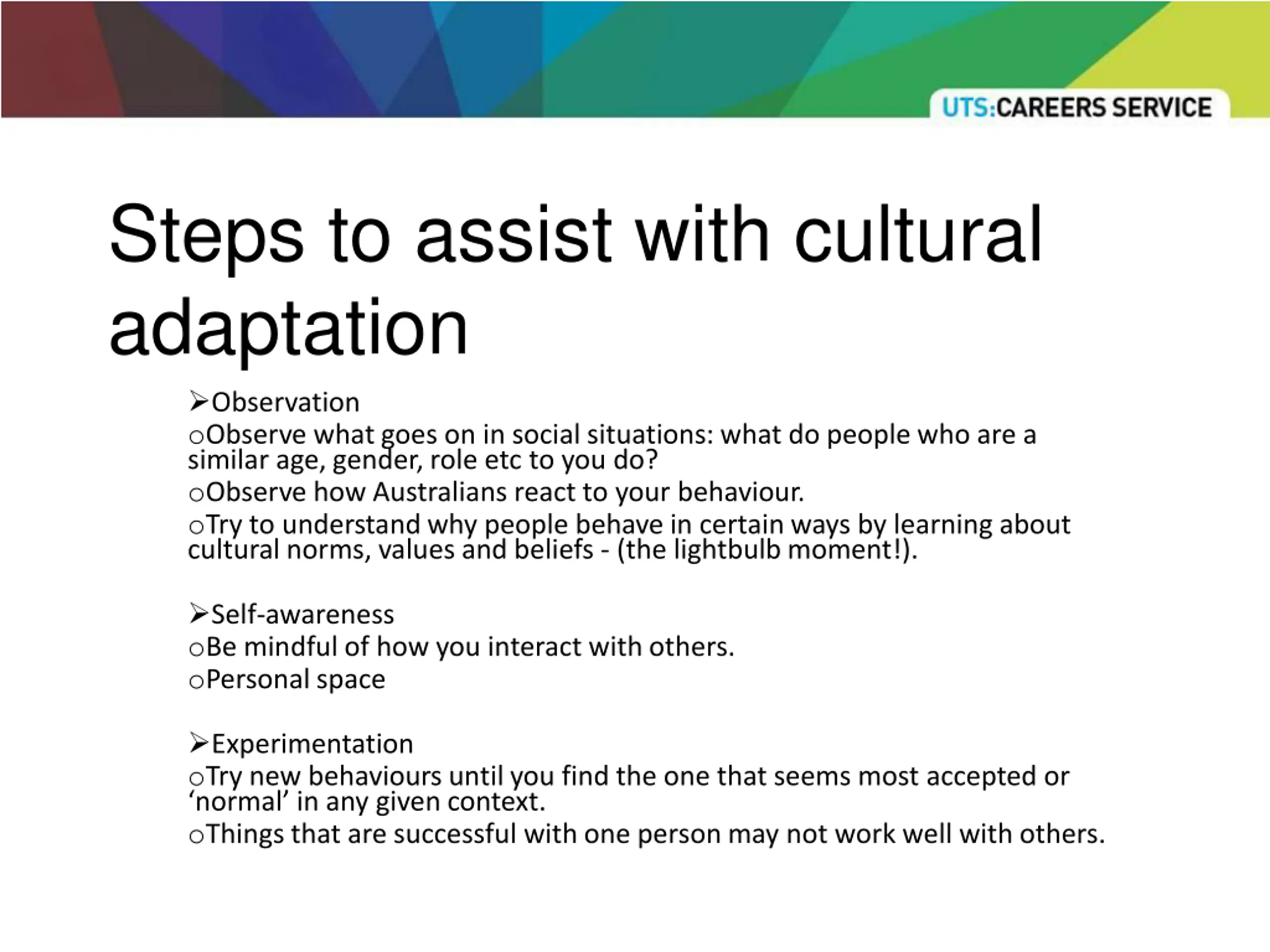 UTS:CAREERS SERVICE

Steps to assist with cultural adaptation

➢Observation

○Observe what goes on in social situations: what do people who are a similar age, gender, role etc to you do?

○Observe how Australians react to your behaviour.

○Try to understand why people behave in certain ways by learning about cultural norms, values and beliefs - (the lightbulb moment!).

➢Self-awareness

○Be mindful of how you interact with others.

○Personal space

➢Experimentation

○Try new behaviours until you find the one that seems most accepted or ‘normal’ in any given context.

○Things that are successful with one person may not work well with others.